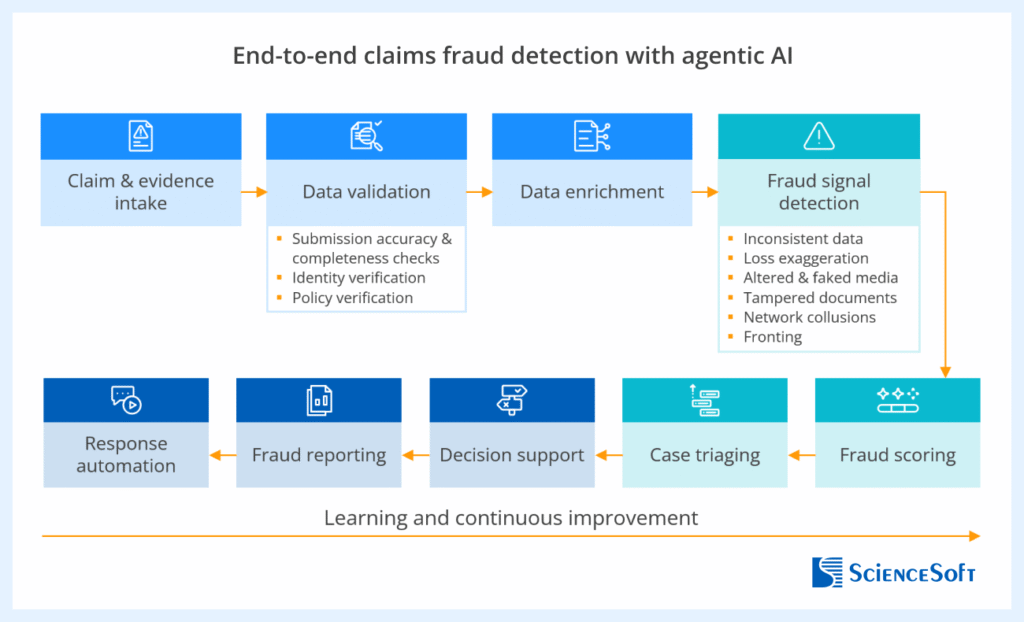 End-to-end claims fraud detection with agentic AI

Claim & evidence intake

Data validation

- Submission accuracy & completeness checks
- Identity verification
- Policy verification

Data enrichment

Fraud signal detection

- Inconsistent data
- Loss exaggeration
- Altered & faked media
- Tampered documents
- Network collusions
- Fronting

Fraud scoring

Case triaging

Decision support

Fraud reporting

Response automation

Learning and continuous improvement

ScienceSoft